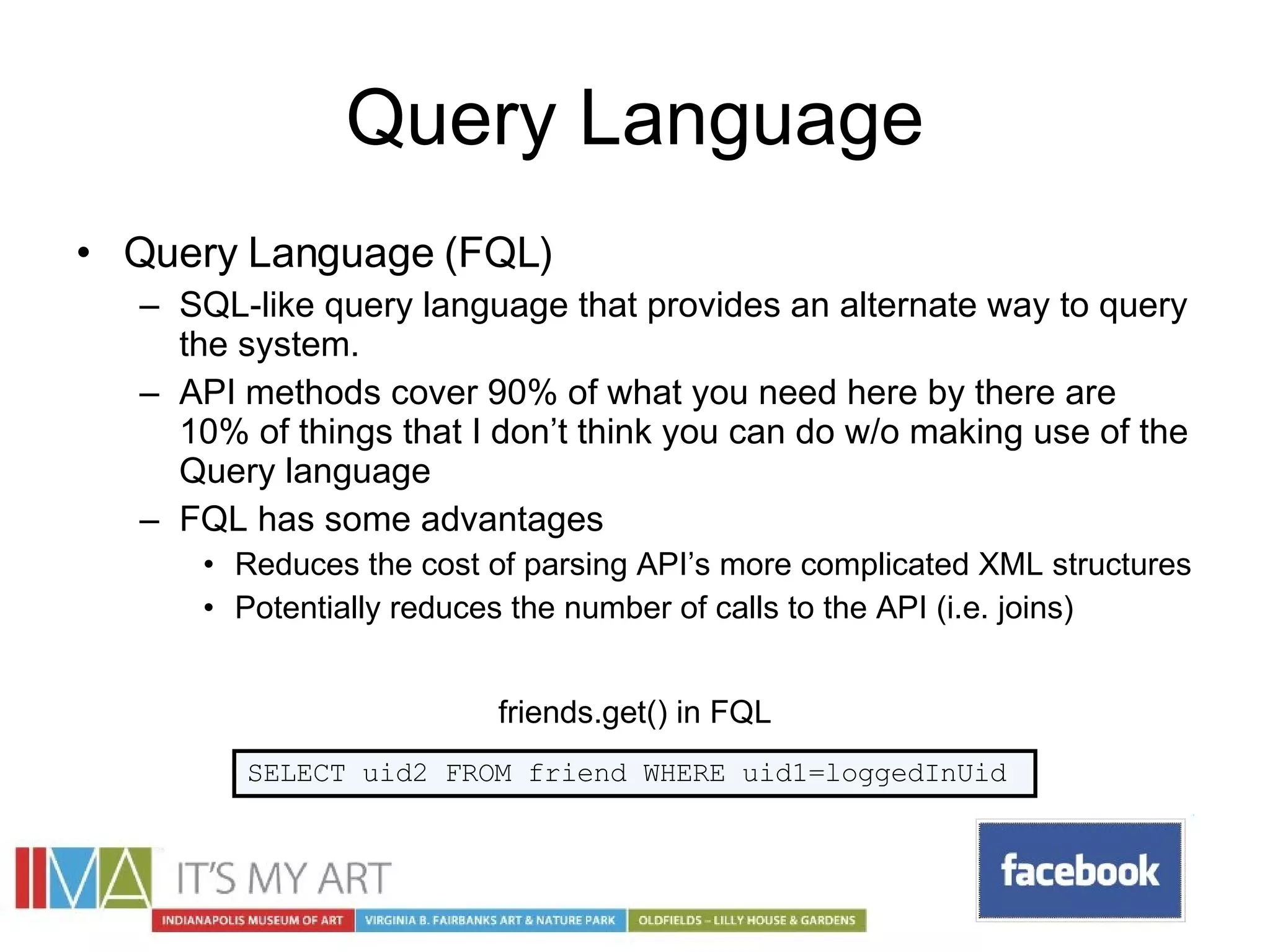 Query Language

• Query Language (FQL)
– SQL-like query language that provides an alternate way to query the system.
– API methods cover 90% of what you need here by there are 10% of things that I don't think you can do w/o making use of the Query language
– FQL has some advantages
• Reduces the cost of parsing API's more complicated XML structures
• Potentially reduces the number of calls to the API (i.e. joins)

friends.get() in FQL

SELECT uid2 FROM friend WHERE uid1=loggedInUid

IMA IT'S MY ART
INDIANAPOLIS MUSEUM OF ART VIRGINIA B. FAIRBANKS ART & NATURE PARK OLDFIELDS – LILLY HOUSE & GARDENS

facebook